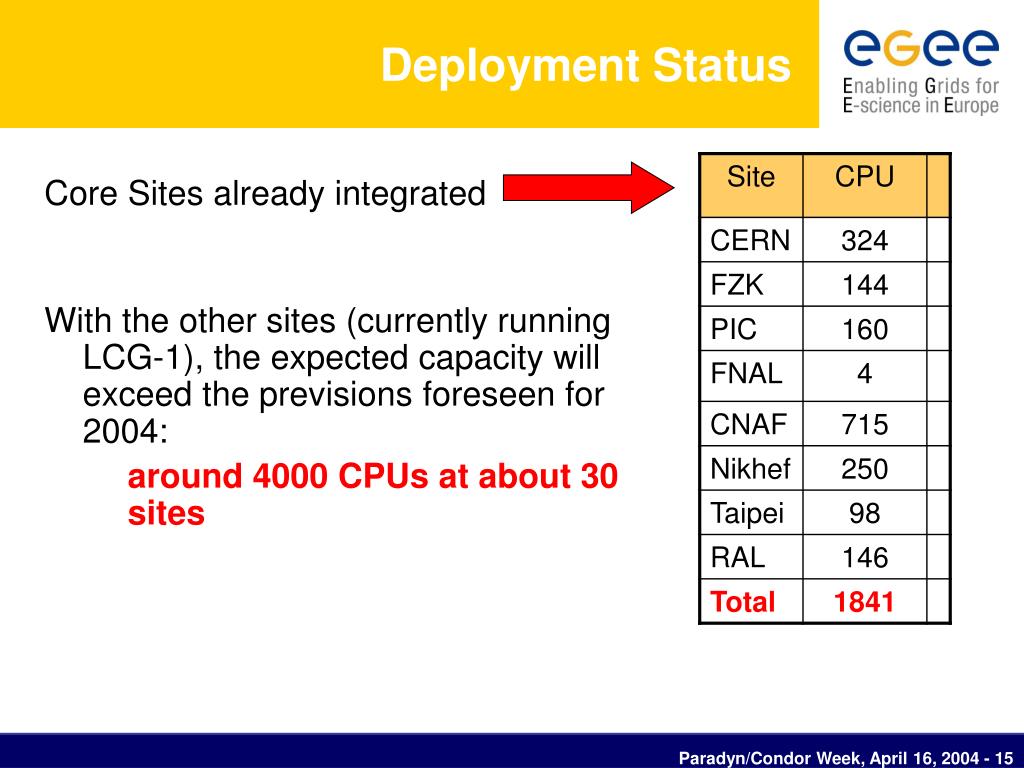 Deployment Status

egee
Enabling Grids for E-science in Europe

Core Sites already integrated

With the other sites (currently running LCG-1), the expected capacity will exceed the previsions foreseen for 2004:

around 4000 CPUs at about 30 sites

| Site | CPU | |
|---|---|---|
| CERN | 324 | |
| FZK | 144 | |
| PIC | 160 | |
| FNAL | 4 | |
| CNAF | 715 | |
| Nikhef | 250 | |
| Taipei | 98 | |
| RAL | 146 | |
| Total | 1841 | |

Paradyn/Condor Week, April 16, 2004 - 15